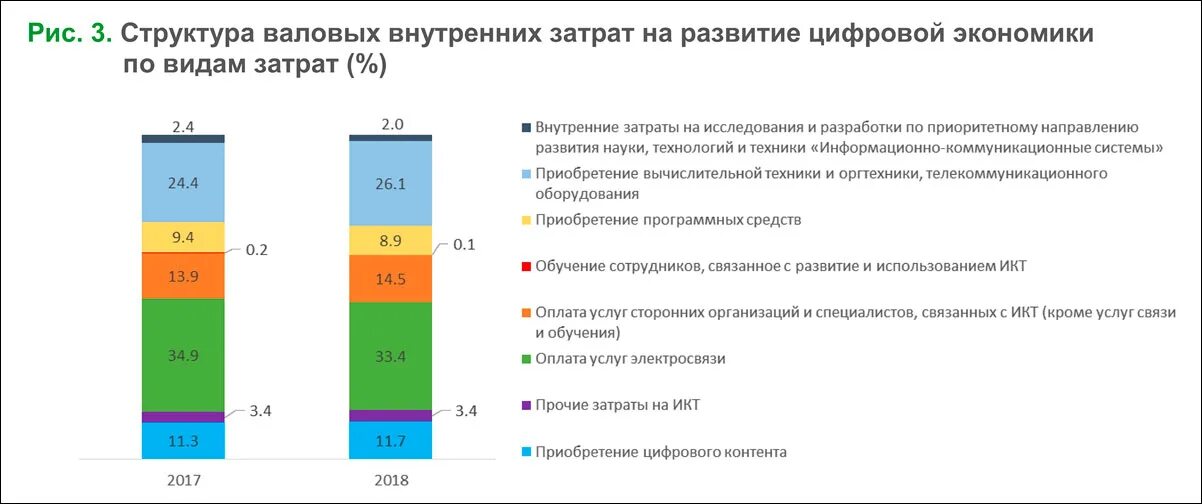 Рис. 3. Структура валовых внутренних затрат на развитие цифровой экономики по видам затрат (%)

2.4
24.4
9.4
0.2
13.9
34.9
3.4
11.3
2017

2.0
26.1
8.9
0.1
14.5
33.4
3.4
11.7
2018

Внутренние затраты на исследования и разработки по приоритетному направлению развития науки, технологий и техники «Информационно-коммуникационные системы»
Приобретение вычислительной техники и оргтехники, телекоммуникационного оборудования
Приобретение программных средств
Обучение сотрудников, связанное с развитие и использованием ИКТ
Оплата услуг сторонних организаций и специалистов, связанных с ИКТ (кроме услуг связи и обучения)
Оплата услуг электросвязи
Прочие затраты на ИКТ
Приобретение цифрового контента